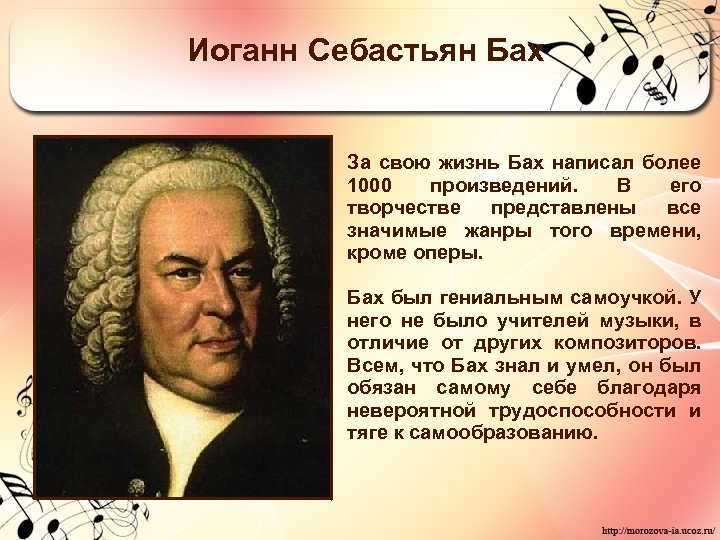 Иоганн Себастьян Бах

За свою жизнь Бах написал более 1000 произведений. В его творчестве представлены все значимые жанры того времени, кроме оперы.

Бах был гениальным самоучкой. У него не было учителей музыки, в отличие от других композиторов. Всем, что Бах знал и умел, он был обязан самому себе благодаря невероятной трудоспособности и тяге к самообразованию.

http://morozova-ia.ucoz.ru/